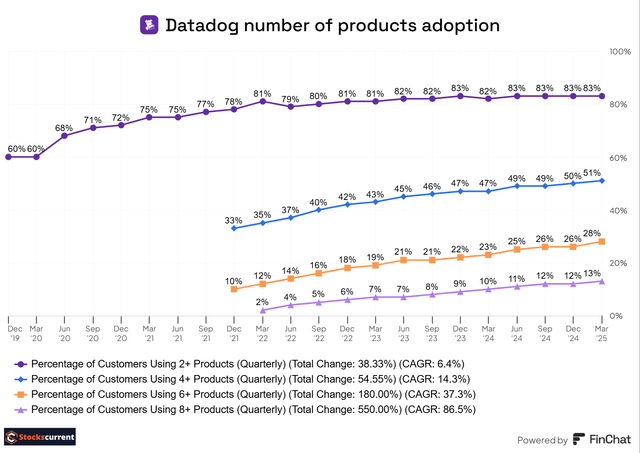 Datadog number of products adoption

100%
80%
60%
40%
20%
0%

60% 60% 68% 71% 72% 75% 75% 77% 78% 81% 79% 80% 81% 81% 82% 82% 83% 82% 83% 83% 83% 83%

33% 35% 37% 40% 42% 43% 45% 46% 47% 47% 49% 49% 50% 51%

10% 12% 14% 16% 18% 19% 21% 21% 22% 23% 25% 26% 26% 28%

2% 4% 5% 6% 7% 7% 8% 9% 10% 11% 12% 12% 13%

Dec '19 Mar '20 Jun '20 Sep '20 Dec '20 Mar '21 Jun '21 Sep '21 Dec '21 Mar '22 Jun '22 Sep '22 Dec '22 Mar '23 Jun '23 Sep '23 Dec '23 Mar '24 Jun '24 Sep '24 Dec '24 Mar '25

Percentage of Customers Using 2+ Products (Quarterly) (Total Change: 38.33%) (CAGR: 6.4%)
Percentage of Customers Using 4+ Products (Quarterly) (Total Change: 54.55%) (CAGR: 14.3%)
Percentage of Customers Using 6+ Products (Quarterly) (Total Change: 180.00%) (CAGR: 37.3%)
Percentage of Customers Using 8+ Products (Quarterly) (Total Change: 550.00%) (CAGR: 86.5%)

Stockscurrent

Powered by FinChat